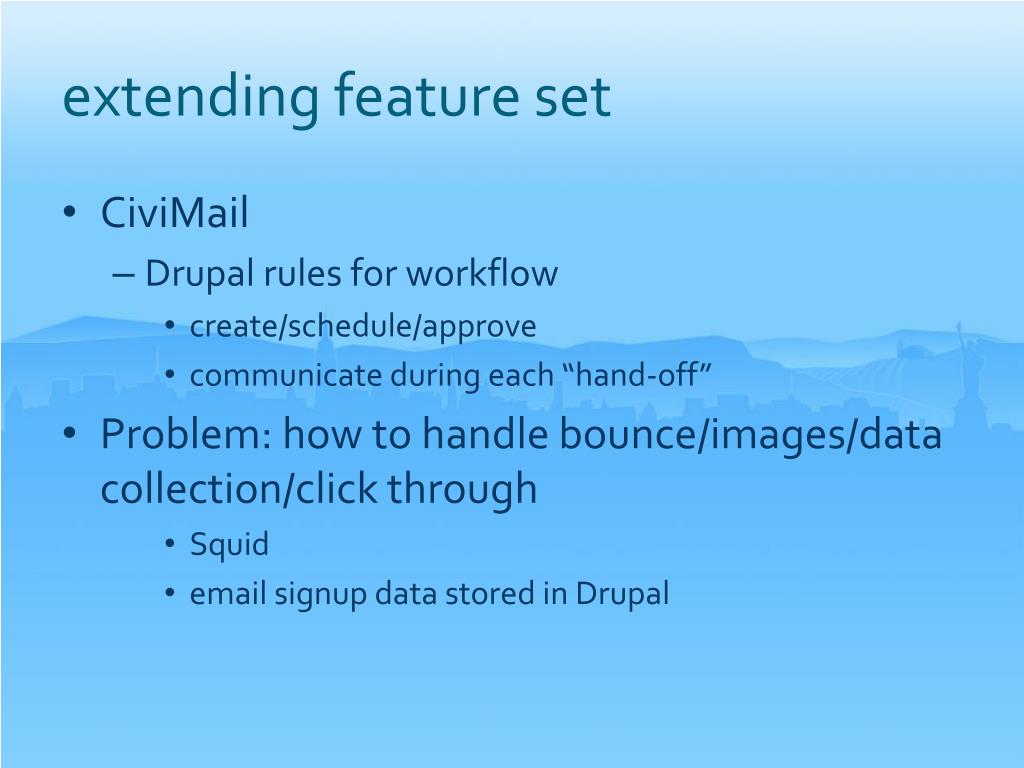 extending feature set

• CiviMail
– Drupal rules for workflow
• create/schedule/approve
• communicate during each “hand-off”
• Problem: how to handle bounce/images/data collection/click through
• Squid
• email signup data stored in Drupal